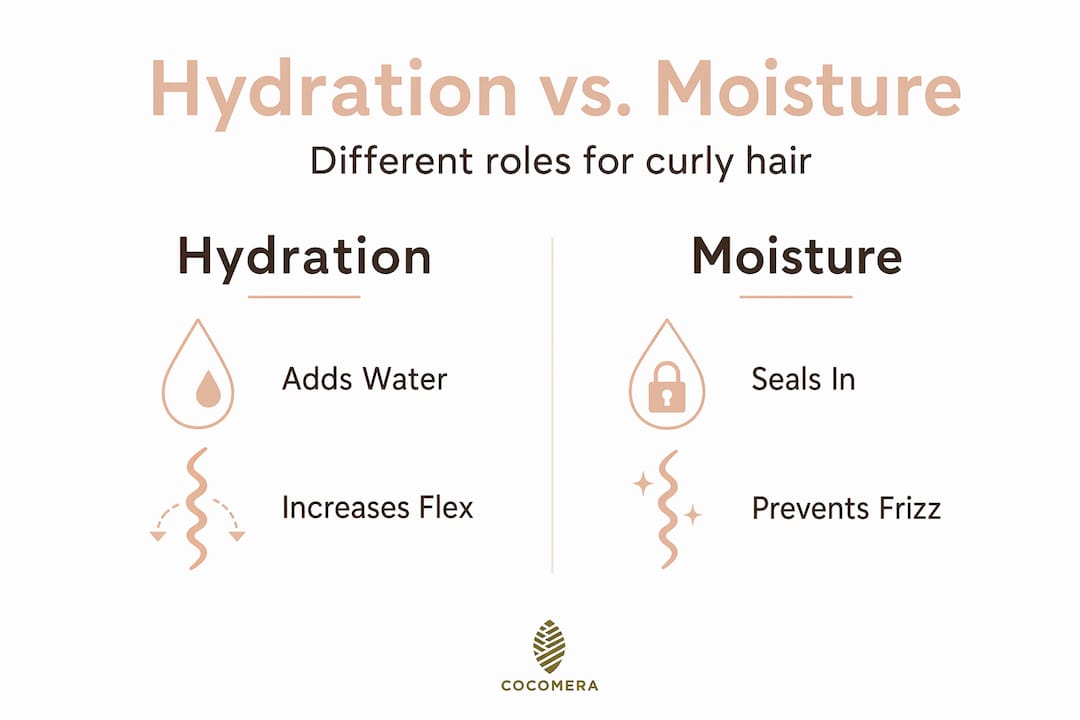 Hydration vs. Moisture

Different roles for curly hair

Hydration

Adds Water

Increases Flex

Moisture

Seals In

Prevents Frizz

COCOMERA